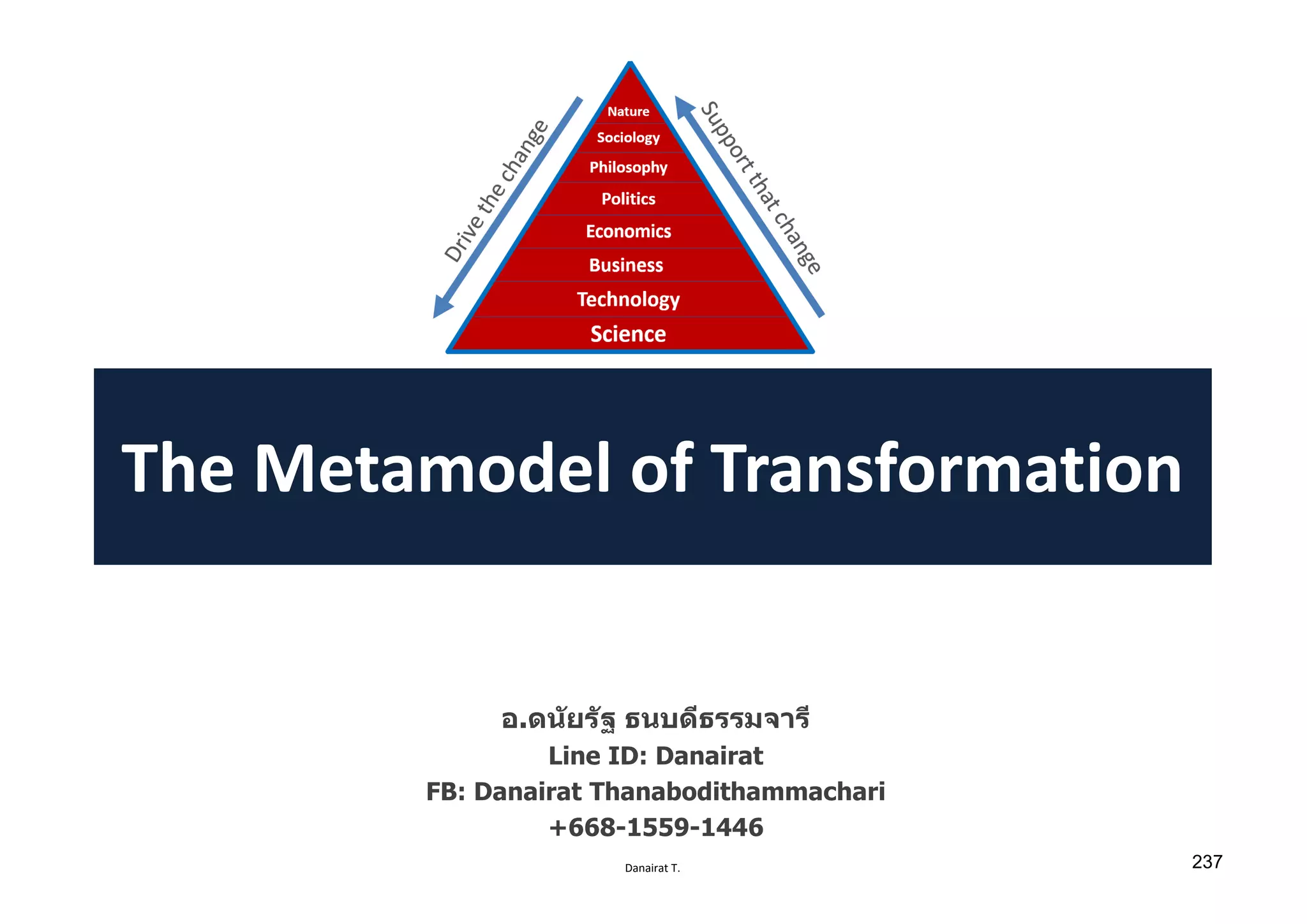 Drive the change

Nature
Sociology
Philosophy
Politics
Economics
Business
Technology
Science

Support that change

The Metamodel of Transformation

อ.ดนัยรัฐ ธนบดีธรรมจารี
Line ID: Danairat
FB: Danairat Thanabodithammachari
+668-1559-1446

Danairat T.

237